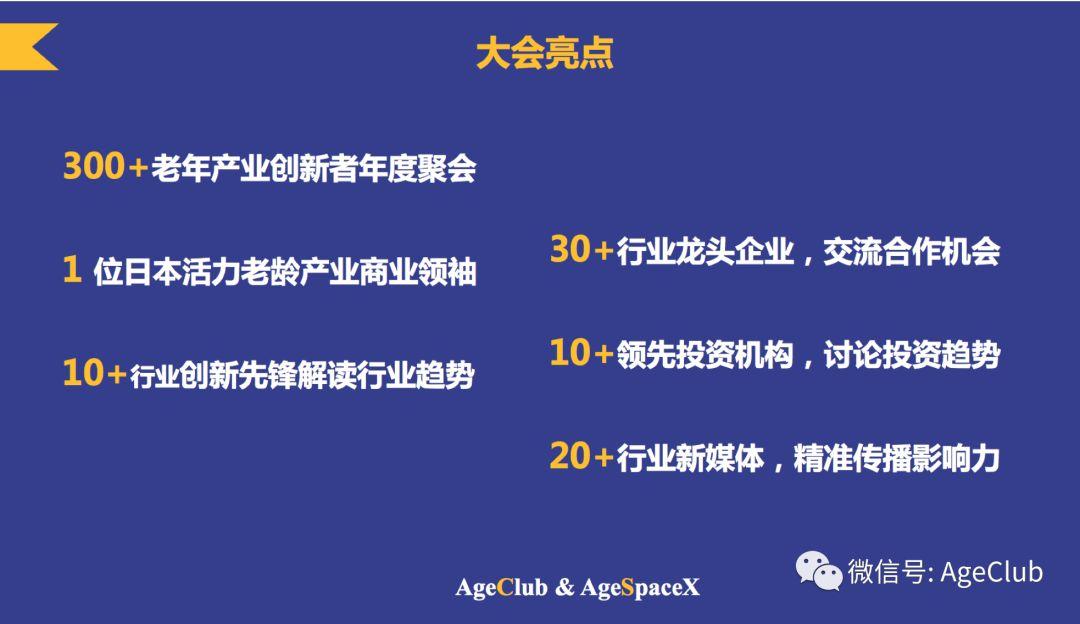 大会亮点

300+老年产业创新者年度聚会

1 位日本活力老龄产业商业领袖

10+行业创新先锋解读行业趋势

30+行业龙头企业，交流合作机会

10+领先投资机构，讨论投资趋势

20+行业新媒体，精准传播影响力

AgeClub & AgeSpaceX

微信号: AgeClub